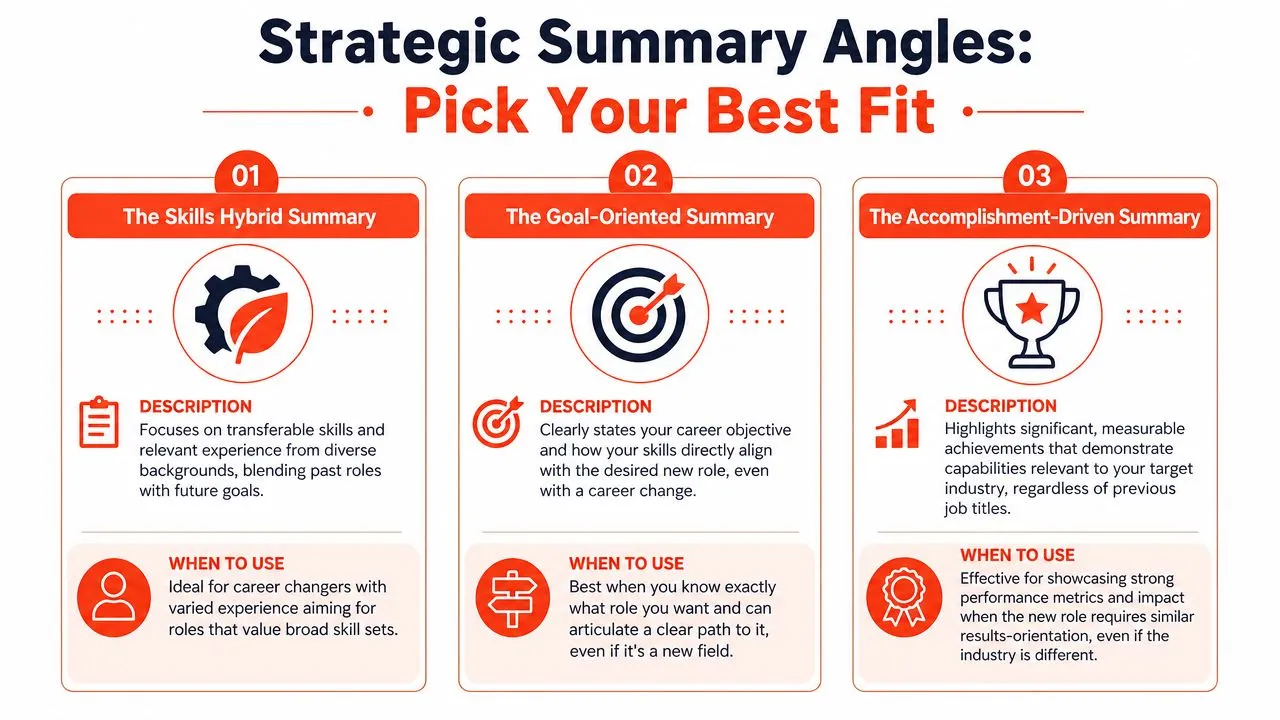 Strategic Summary Angles:
Pick Your Best Fit

01
The Skills Hybrid Summary

DESCRIPTION
Focuses on transferable skills and relevant experience from diverse backgrounds, blending past roles with future goals.

WHEN TO USE
Ideal for career changers with varied experience aiming for roles that value broad skill sets.

02
The Goal-Oriented Summary

DESCRIPTION
Clearly states your career objective and how your skills directly align with the desired new role, even with a career change.

WHEN TO USE
Best when you know exactly what role you want and can articulate a clear path to it, even if it's a new field.

03
The Accomplishment-Driven Summary

DESCRIPTION
Highlights significant, measurable achievements that demonstrate capabilities relevant to your target industry, regardless of previous job titles.

WHEN TO USE
Effective for showcasing strong performance metrics and impact when the new role requires similar results-orientation, even if the industry is different.